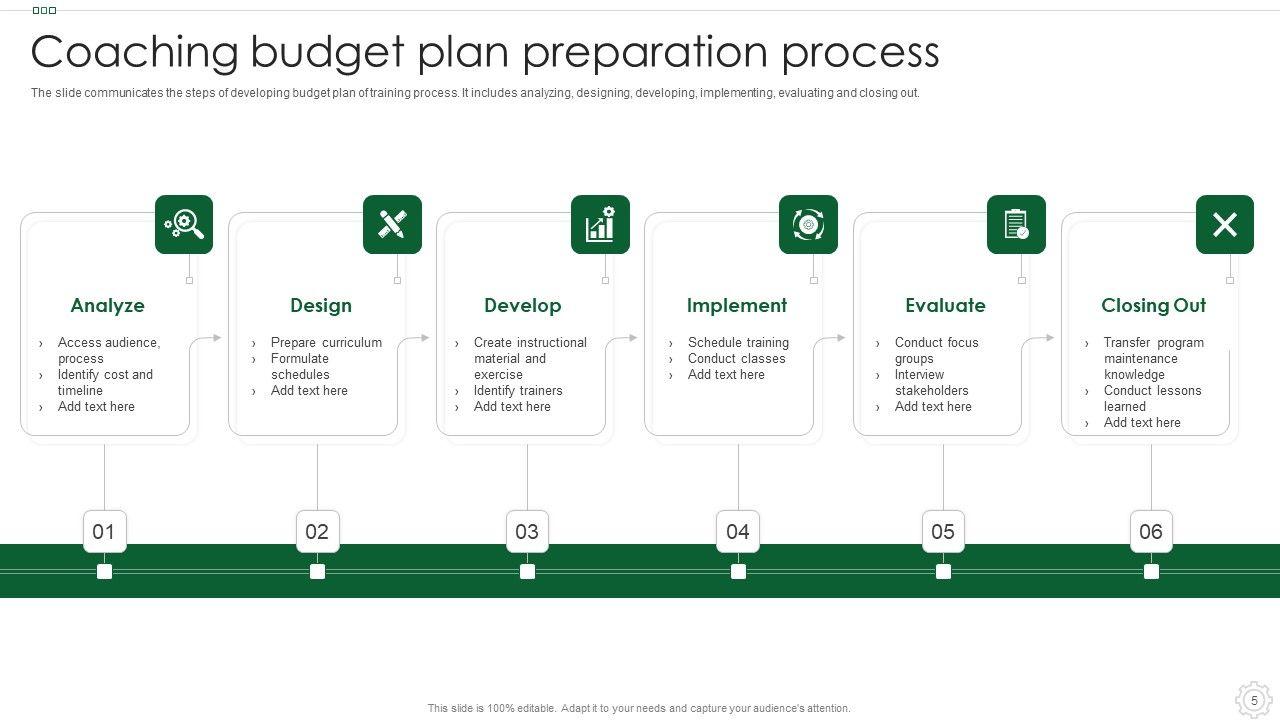 Coaching budget plan preparation process

The slide communicates the steps of developing budget plan of training process. It includes analyzing, designing, developing, implementing, evaluating and closing out.

Analyze
› Access audience, process
› Identify cost and timeline
› Add text here

Design
› Prepare curriculum
› Formulate schedules
› Add text here

Develop
› Create instructional material and exercise
› Identify trainers
› Add text here

Implement
› Schedule training
› Conduct classes
› Add text here

Evaluate
› Conduct focus groups
› Interview stakeholders
› Add text here

Closing Out
› Transfer program maintenance knowledge
› Conduct lessons learned
› Add text here

01

02

03

04

05

06

This slide is 100% editable. Adapt it to your needs and capture your audience's attention.

5